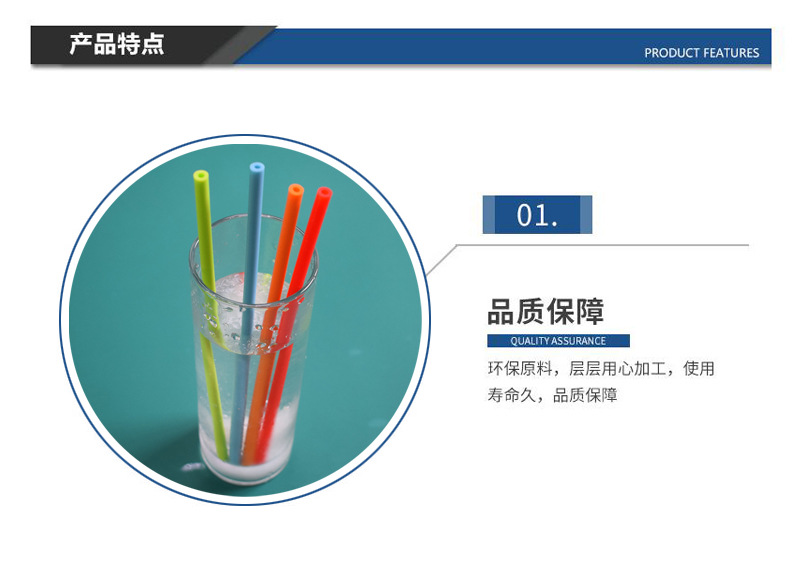 产品特点

PRODUCT FEATURES

01.

品质保障

QUALITY ASSURANCE

环保原料，层层用心加工，使用寿命久，品质保障